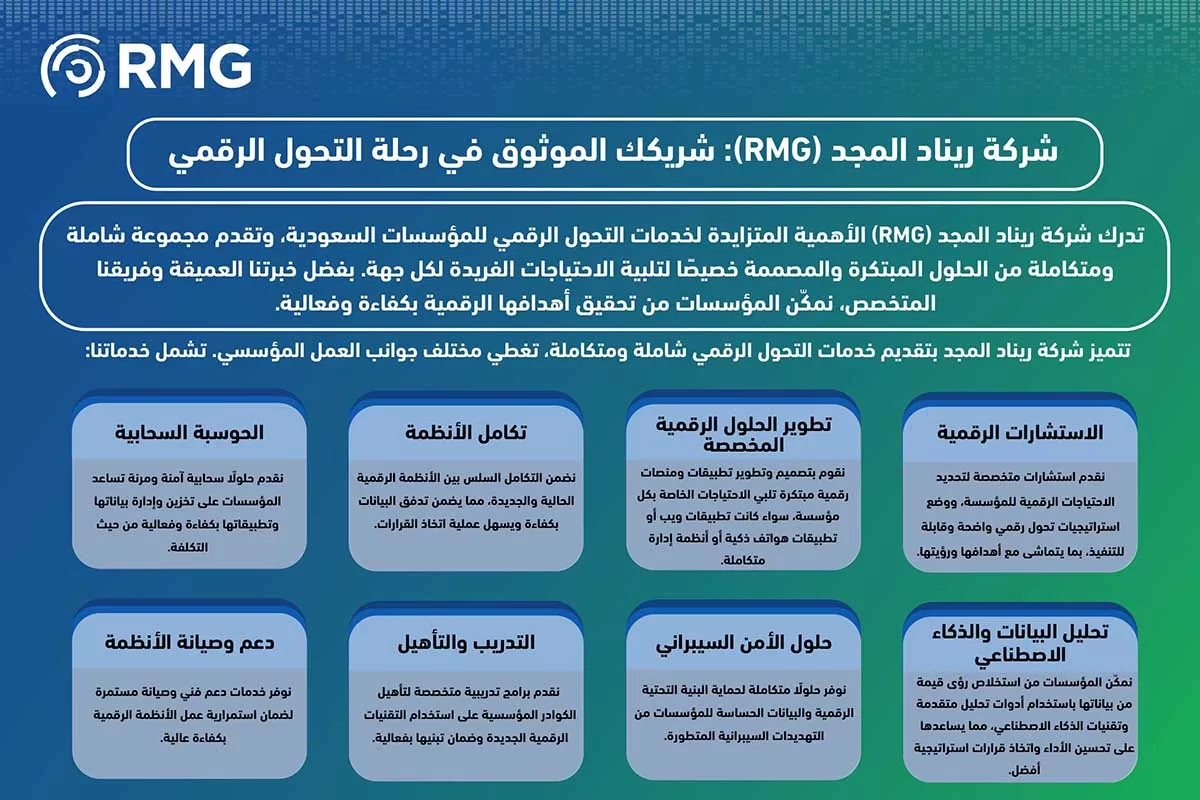 RMG

شركة ريناد المجد (RMG): شريكك الموثوق في رحلة التحول الرقمي

تدرك شركة ريناد المجد (RMG) الأهمية المتزايدة لخدمات التحول الرقمي للمؤسسات السعودية، وتقدم مجموعة شاملة ومتكاملة من الحلول المبتكرة والمصممة خصيصًا لتلبية الاحتياجات الفريدة لكل جهة. بفضل خبرتنا العميقة وفريقنا المتخصص، نمكّن المؤسسات من تحقيق أهدافها الرقمية بكفاءة وفعالية.

تتميز شركة ريناد المجد بتقديم خدمات التحول الرقمي شاملة ومتكاملة، تغطي مختلف جوانب العمل المؤسسي. تشمل خدماتنا:

الاستشارات الرقمية

نقدم استشارات متخصصة لتحديد الاحتياجات الرقمية للمؤسسة، ووضع استراتيجيات تحول رقمي واضحة وقابلة للتنفيذ، بما يتماشى مع أهدافها ورؤيتها.

تطوير الحلول الرقمية المخصصة

نقوم بتصميم وتطوير تطبيقات ومنصات رقمية مبتكرة تلبي الاحتياجات الخاصة بكل مؤسسة، سواء كانت تطبيقات ويب أو تطبيقات هواتف ذكية أو أنظمة إدارة متكاملة.

تكامل الأنظمة

نضمن التكامل السلس بين الأنظمة الرقمية الحالية والجديدة، مما يضمن تدفق البيانات بكفاءة ويسهل عملية اتخاذ القرارات.

الحوسبة السحابية

نقدم حلولًا سحابية آمنة ومرنة تساعد المؤسسات على تخزين وإدارة بياناتها وتطبيقاتها بكفاءة وفعالية من حيث التكلفة.

تحليل البيانات والذكاء الاصطناعي

نمكّن المؤسسات من استخلاص رؤى قيمة من بياناتها باستخدام أدوات تحليل متقدمة وتقنيات الذكاء الاصطناعي، مما يساعدها على تحسين الأداء واتخاذ قرارات استراتيجية أفضل.

حلول الأمن السيبراني

نوفر حلولًا متكاملة لحماية البنية التحتية الرقمية والبيانات الحساسة للمؤسسات من التهديدات السيبرانية المتطورة.

التدريب والتأهيل

نقدم برامج تدريبية متخصصة لتأهيل الكوادر المؤسسية على استخدام التقنيات الرقمية الجديدة وضمان تبنيها بفعالية.

دعم وصيانة الأنظمة

نوفر خدمات دعم فني وصيانة مستمرة لضمان استمرارية عمل الأنظمة الرقمية بكفاءة عالية.